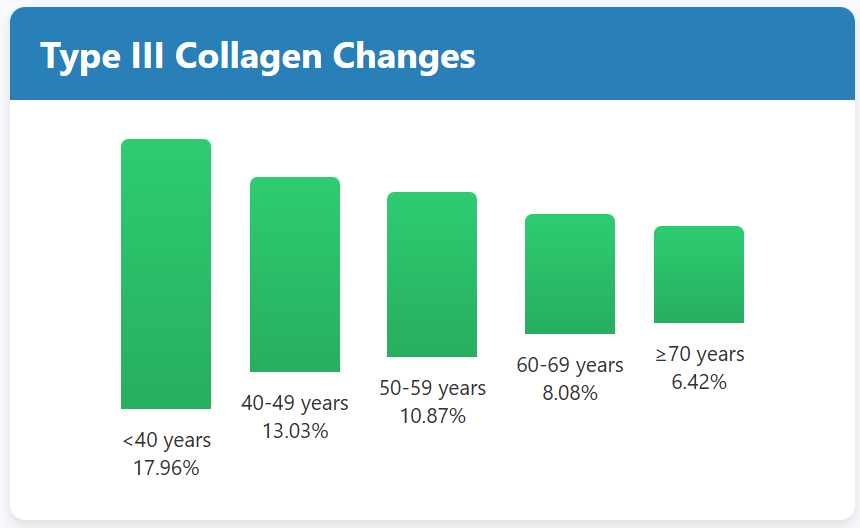 Type III Collagen Changes

<40 years
17.96%

40-49 years
13.03%

50-59 years
10.87%

60-69 years
8.08%

≥70 years
6.42%